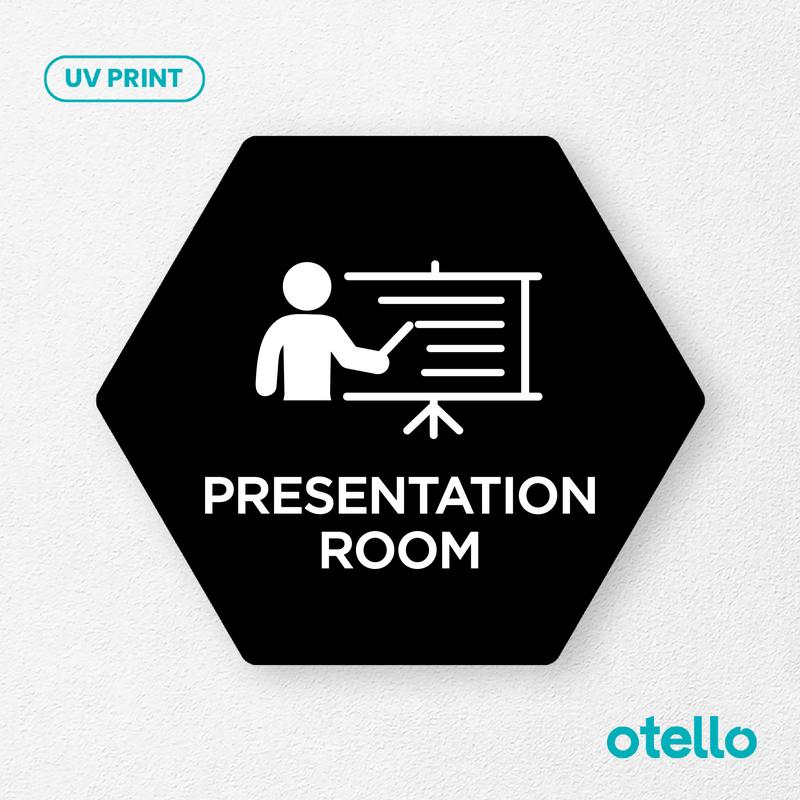 UV PRINT

PRESENTATION ROOM

otello